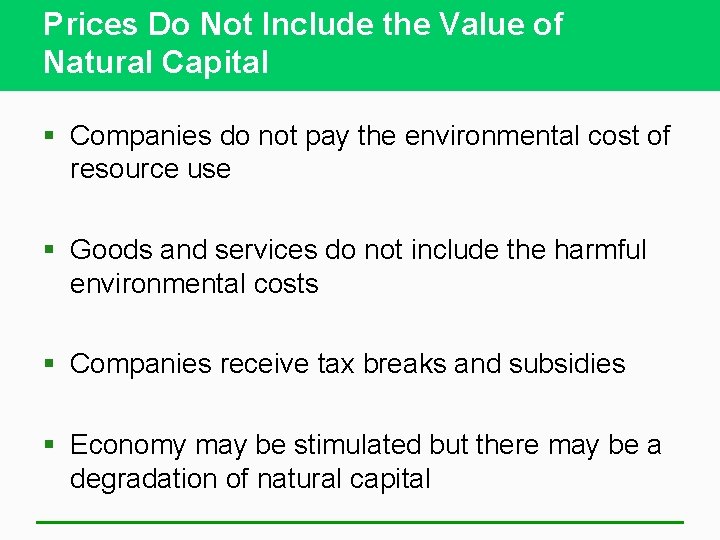 Prices Do Not Include the Value of Natural Capital

▪ Companies do not pay the environmental cost of resource use

▪ Goods and services do not include the harmful environmental costs

▪ Companies receive tax breaks and subsidies

▪ Economy may be stimulated but there may be a degradation of natural capital